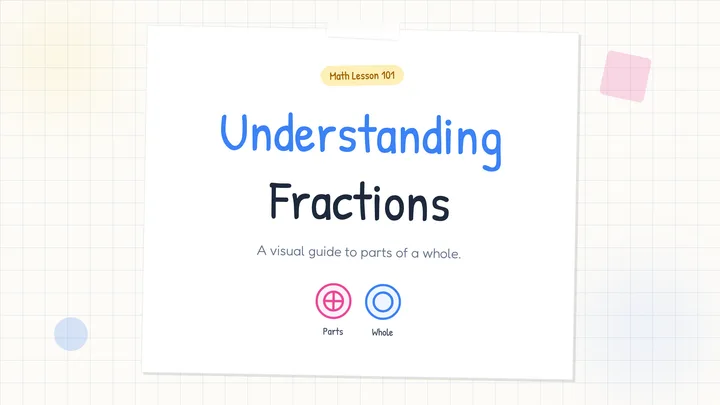 Math Lesson 101

Understanding

Fractions

A visual guide to parts of a whole.

Parts

Whole